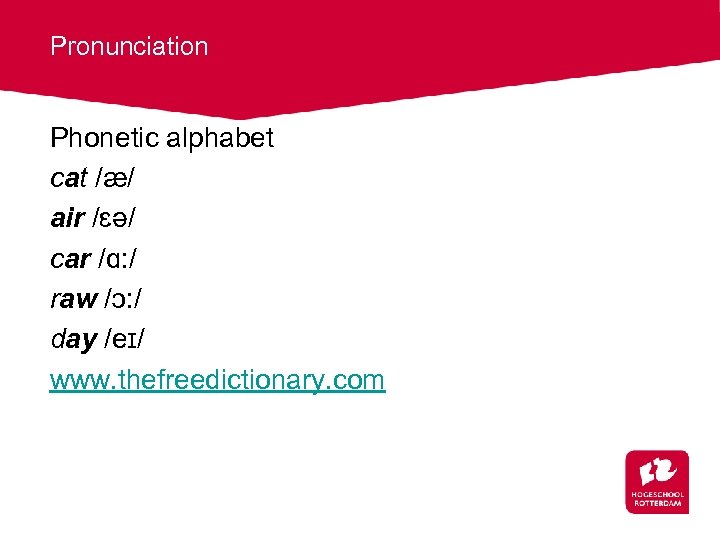 Pronunciation

Phonetic alphabet
cat /æ/
air /ɛə/
car /ɑː/
raw /ɔː/
day /eɪ/
www.thefreedictionary.com

HOGESCHOOL ROTTERDAM